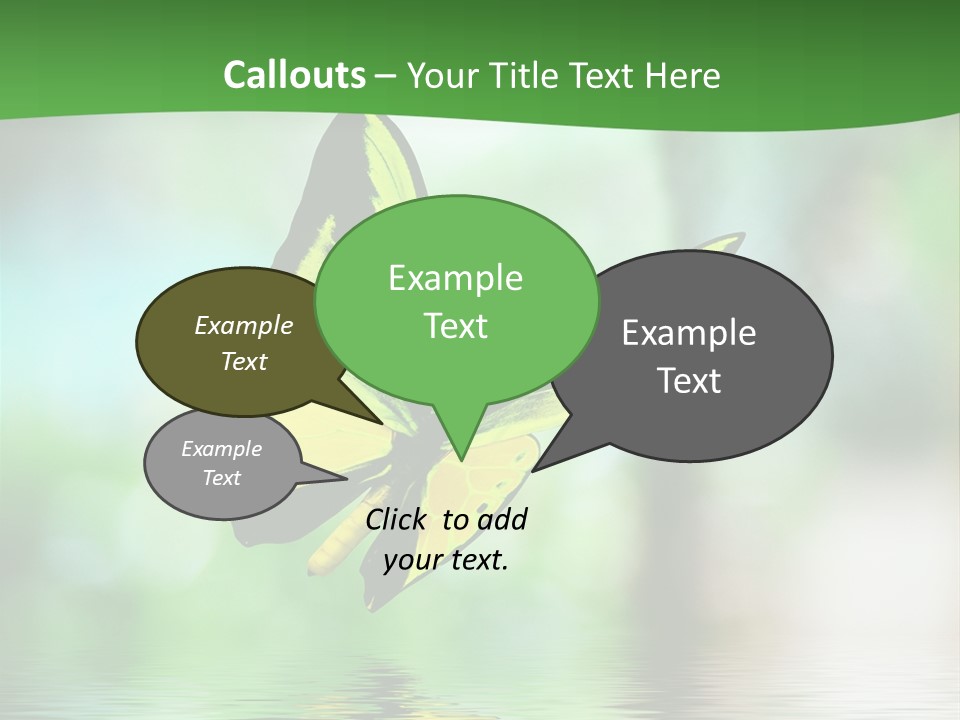 Callouts – Your Title Text Here

Example Text

Example Text

Example Text

Example Text

Click to add your text.